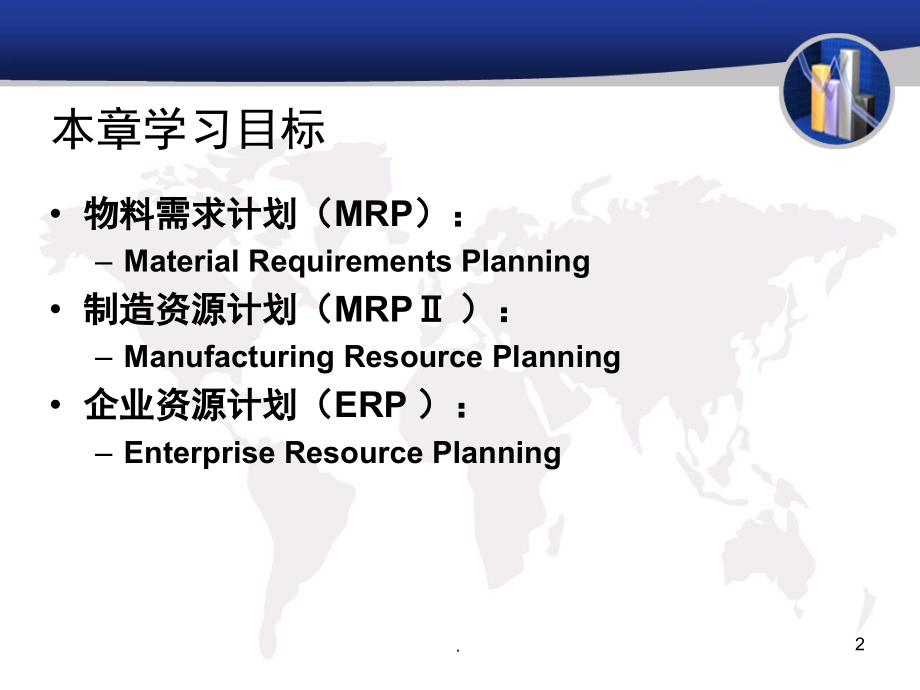 本章学习目标

• 物料需求计划（MRP）：
– Material Requirements Planning
• 制造资源计划（MRPⅡ ）：
– Manufacturing Resource Planning
• 企业资源计划（ERP ）：
– Enterprise Resource Planning

.

2